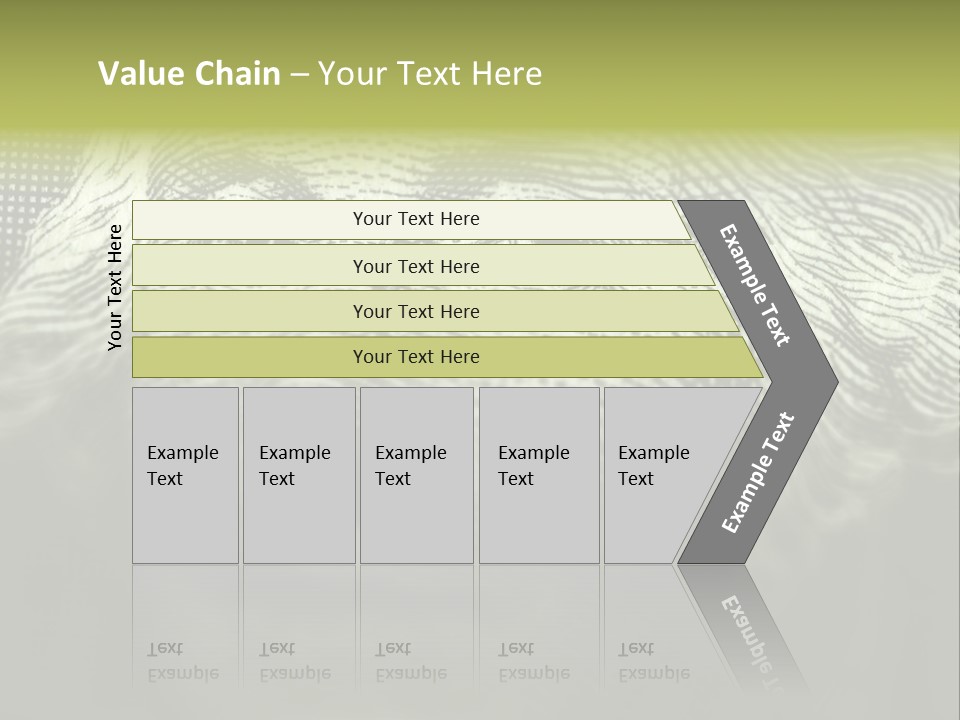 Value Chain – Your Text Here

Your Text Here

Your Text Here

Your Text Here

Your Text Here

Your Text Here

Example Text

Example Text

Example Text

Example Text

Example Text

Example Text

Example Text